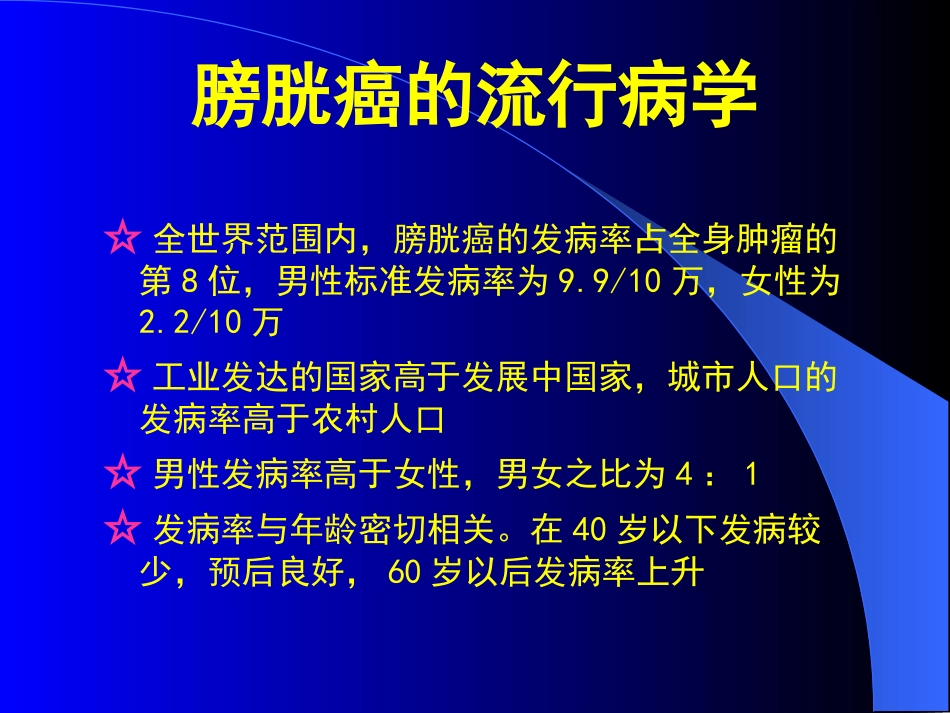 膀胱癌的流行病学

☆ 全世界范围内，膀胱癌的发病率占全身肿瘤的第 8 位，男性标准发病率为 9.9/10 万，女性为 2.2/10 万

☆ 工业发达的国家高于发展中国家，城市人口的发病率高于农村人口

☆ 男性发病率高于女性，男女之比为 4 ： 1

☆ 发病率与年龄密切相关。在 40 岁以下发病较少，预后良好， 60 岁以后发病率上升